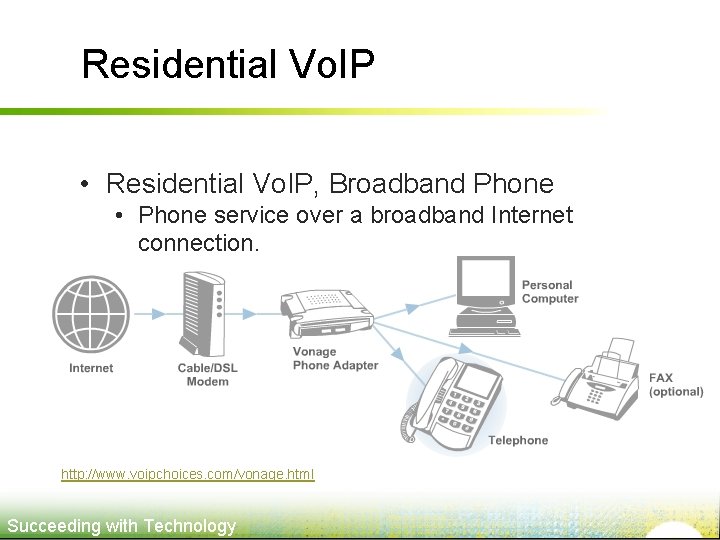 Residential VoIP

• Residential VoIP, Broadband Phone
  • Phone service over a broadband Internet connection.

Internet

Cable/DSL Modem

Vonage Phone Adapter

Personal Computer

Telephone

FAX (optional)

http://www.voipchoices.com/vonage.html

Succeeding with Technology